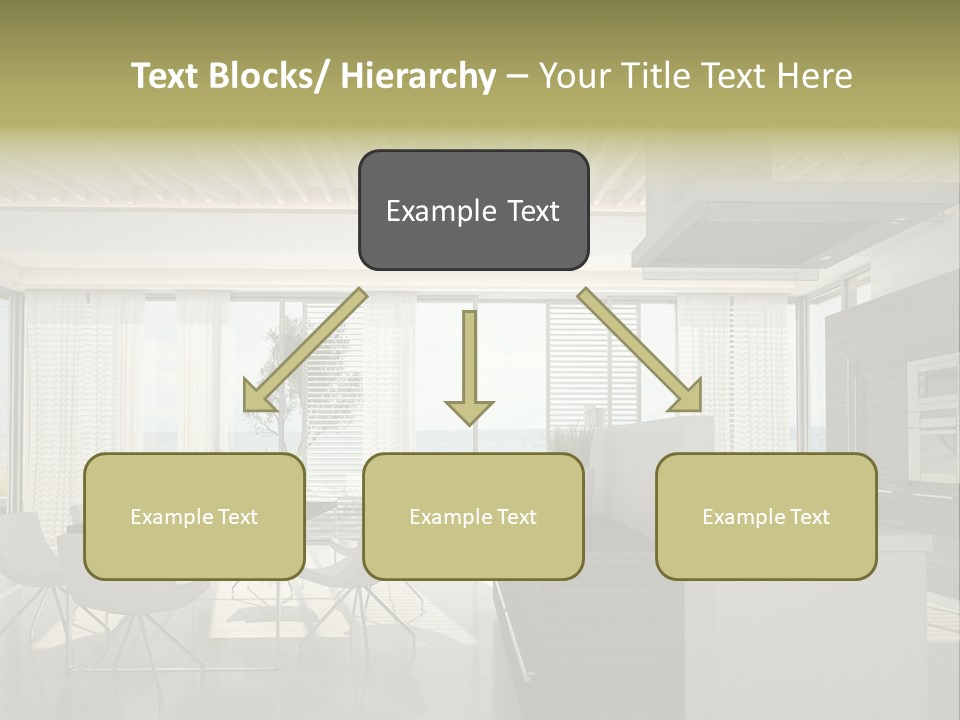 Text Blocks/ Hierarchy – Your Title Text Here

Example Text

Example Text

Example Text

Example Text